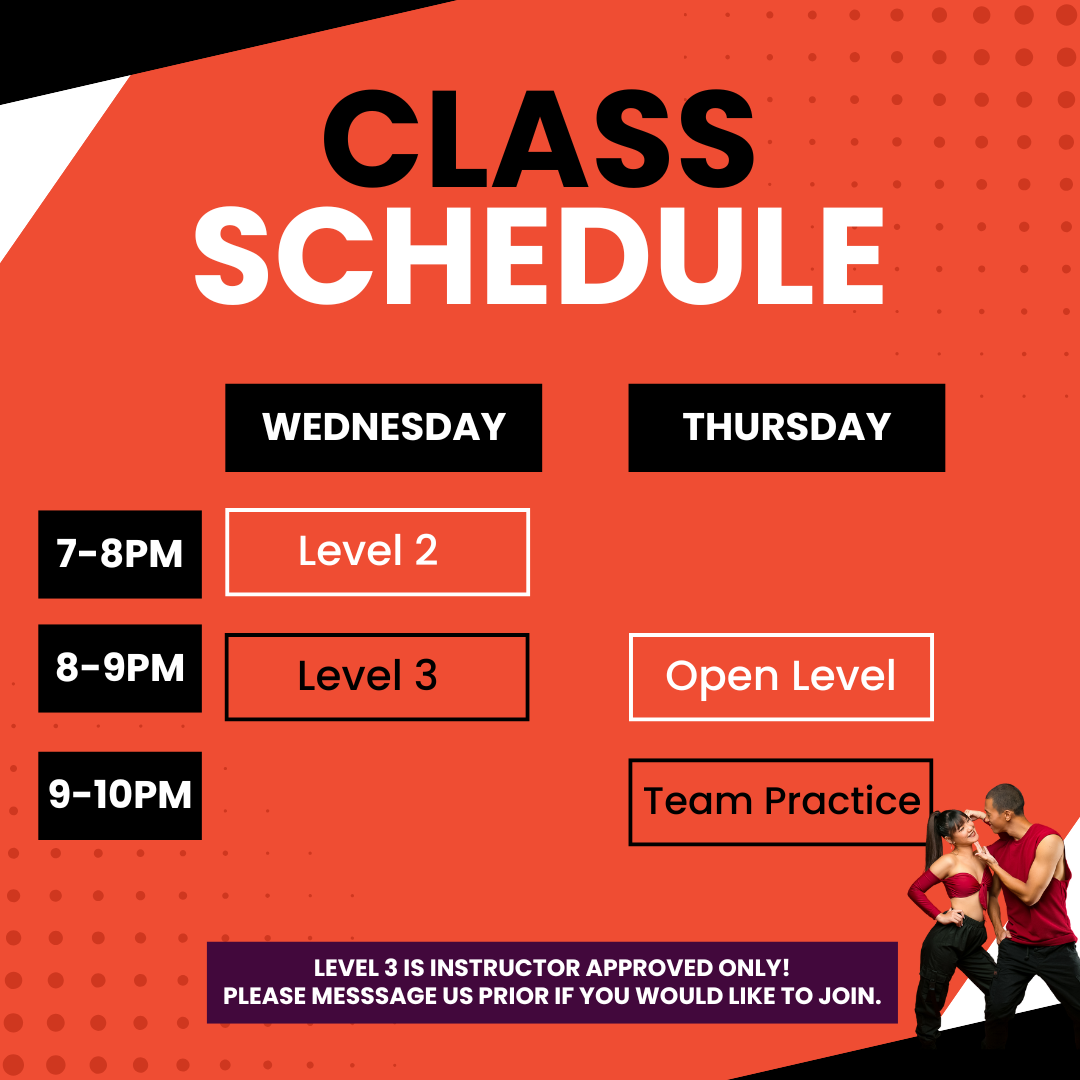 CLASS SCHEDULE

| | WEDNESDAY | THURSDAY |
|---|---|---|
| 7-8PM | Level 2 | |
| 8-9PM | Level 3 | Open Level |
| 9-10PM | | Team Practice |

LEVEL 3 IS INSTRUCTOR APPROVED ONLY!
PLEASE MESSSAGE US PRIOR IF YOU WOULD LIKE TO JOIN.